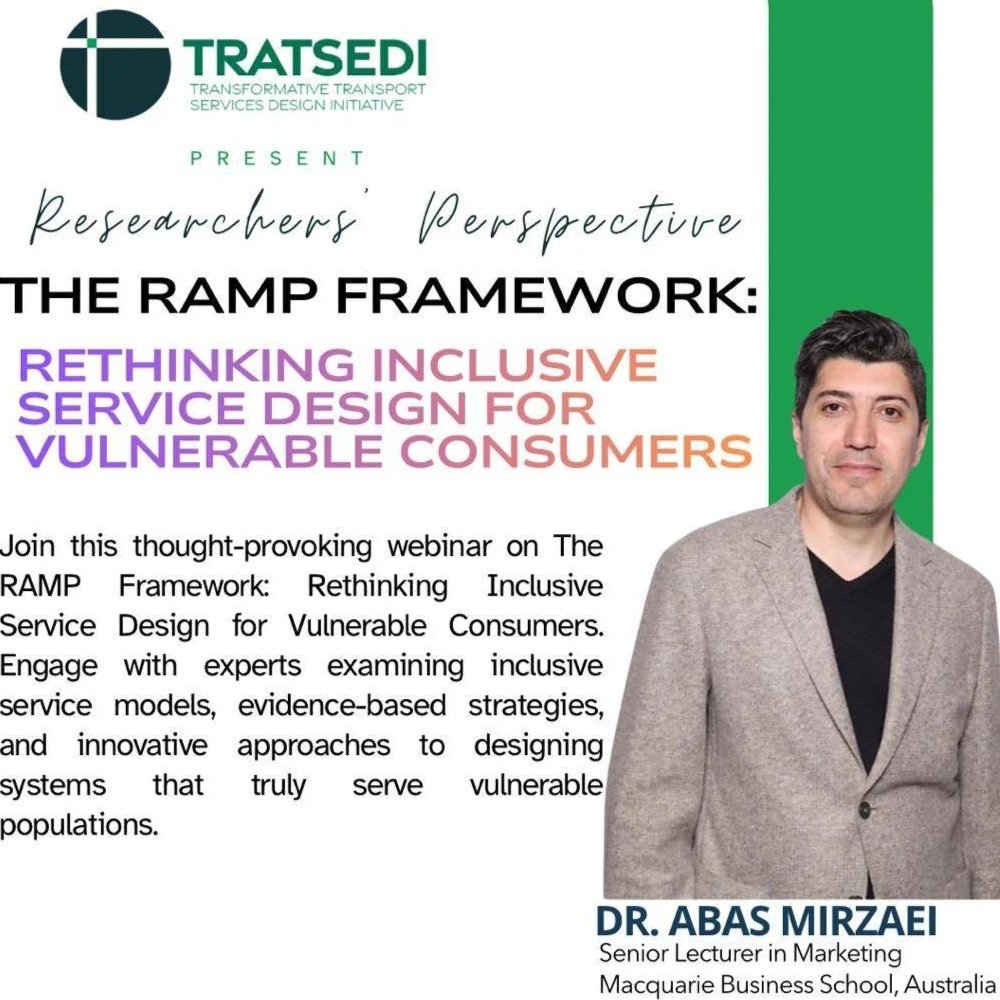 TRATSEDI
TRANSFORMATIVE TRANSPORT SERVICES DESIGN INITIATIVE

PRESENT

Researchers' Perspective

THE RAMP FRAMEWORK:

RETHINKING INCLUSIVE SERVICE DESIGN FOR VULNERABLE CONSUMERS

Join this thought-provoking webinar on The RAMP Framework: Rethinking Inclusive Service Design for Vulnerable Consumers. Engage with experts examining inclusive service models, evidence-based strategies, and innovative approaches to designing systems that truly serve vulnerable populations.

DR. ABAS MIRZAEI
Senior Lecturer in Marketing
Macquarie Business School, Australia